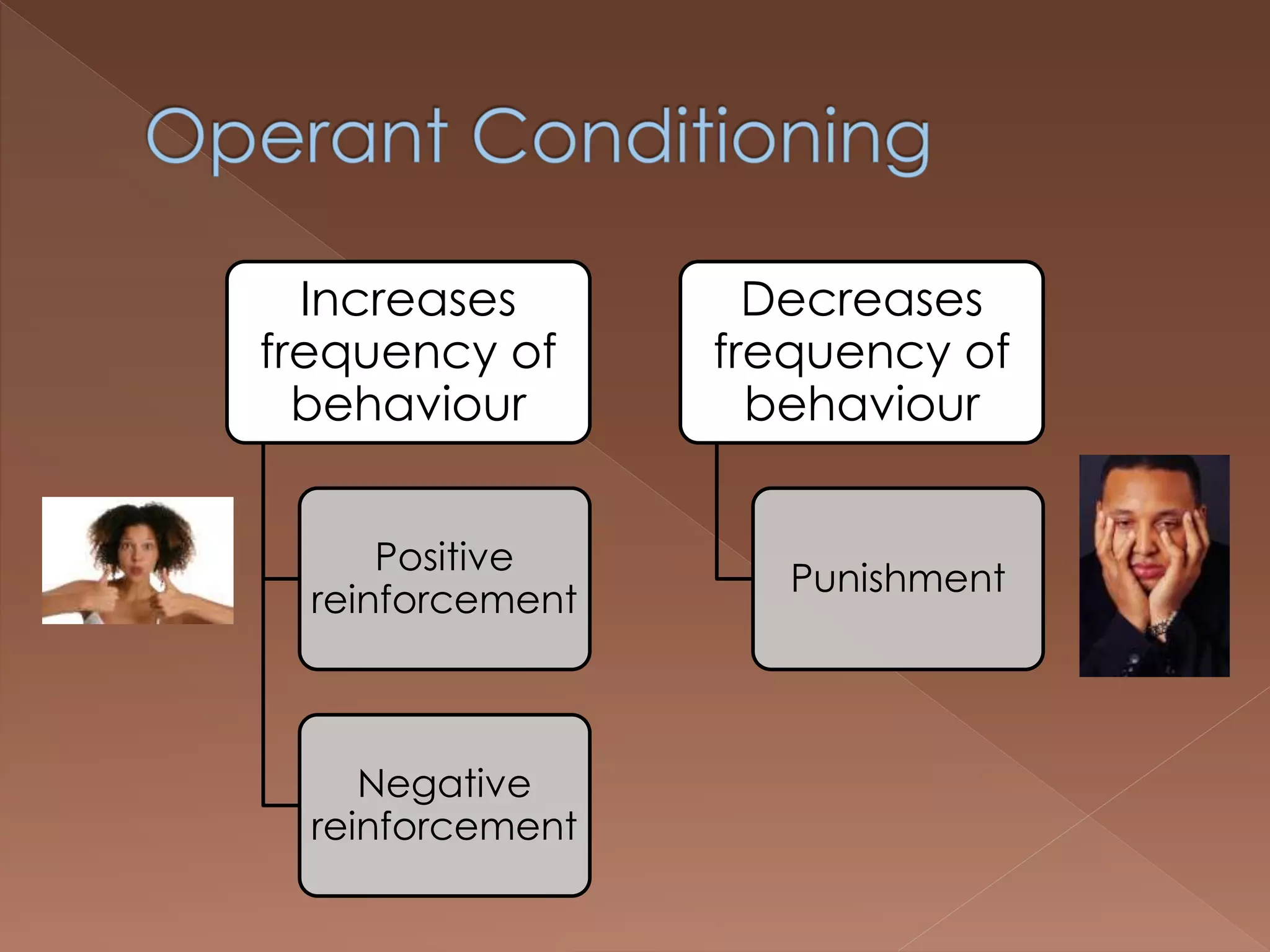 Operant Conditioning

Increases frequency of behaviour

Positive reinforcement

Negative reinforcement

Decreases frequency of behaviour

Punishment